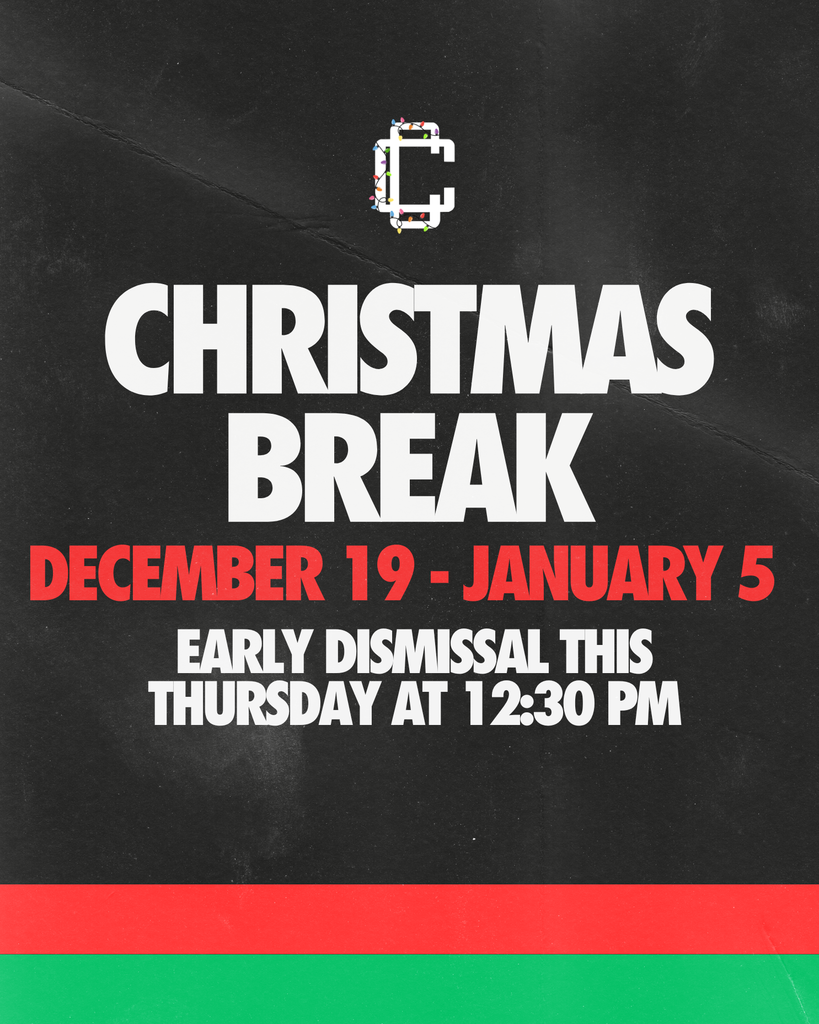 C

CHRISTMAS BREAK

DECEMBER 19 - JANUARY 5

EARLY DISMISSAL THIS THURSDAY AT 12:30 PM